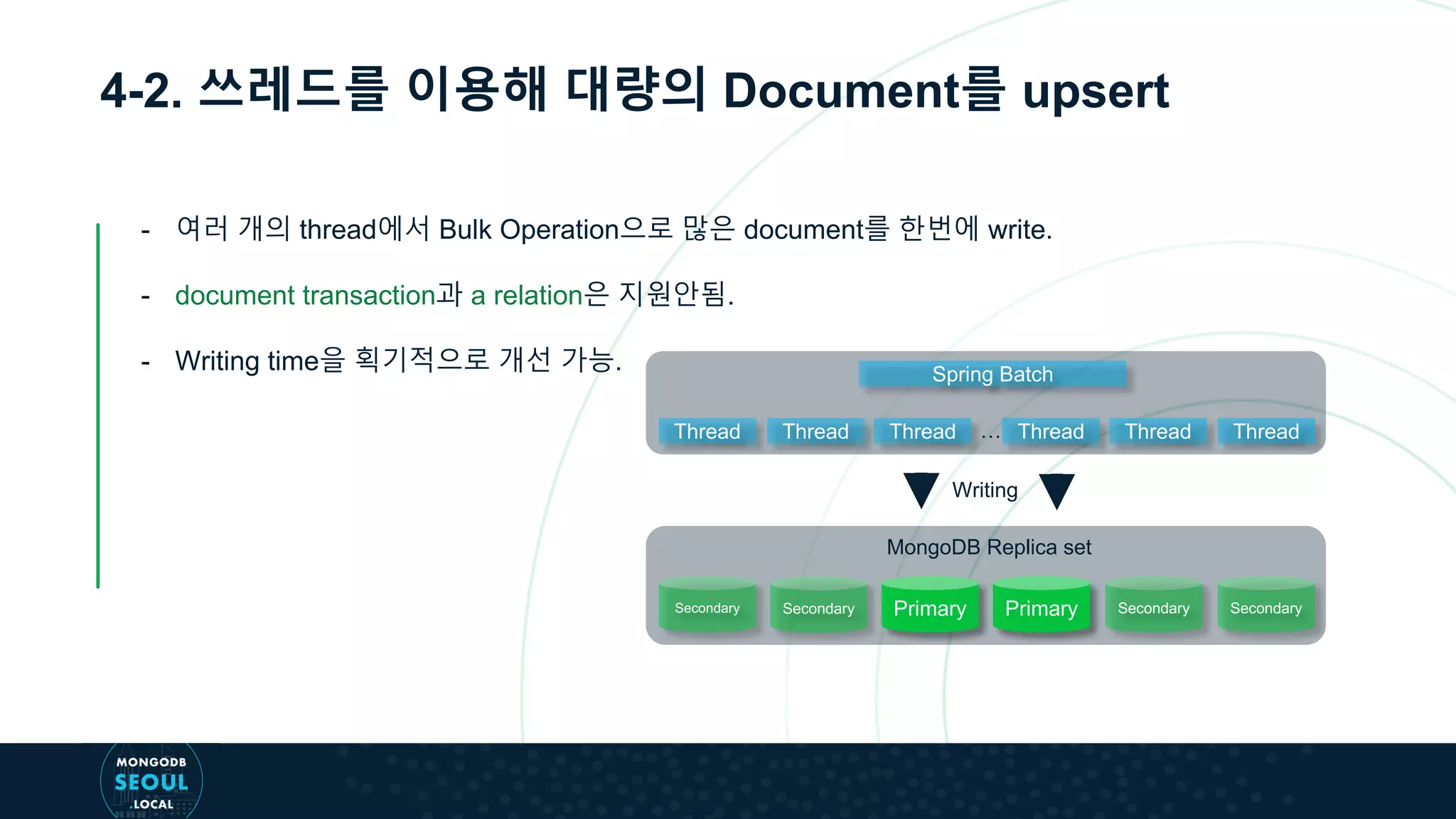 4-2. 쓰레드를 이용해 대량의 Document를 upsert

- 여러 개의 thread에서 Bulk Operation으로 많은 document를 한번에 write.

- document transaction과 a relation은 지원안됨.

- Writing time을 획기적으로 개선 가능.

Spring Batch

Thread Thread Thread ... Thread Thread Thread

Writing

MongoDB Replica set

Secondary Secondary Primary Primary Secondary Secondary

MONGODB SEOUL .LOCAL